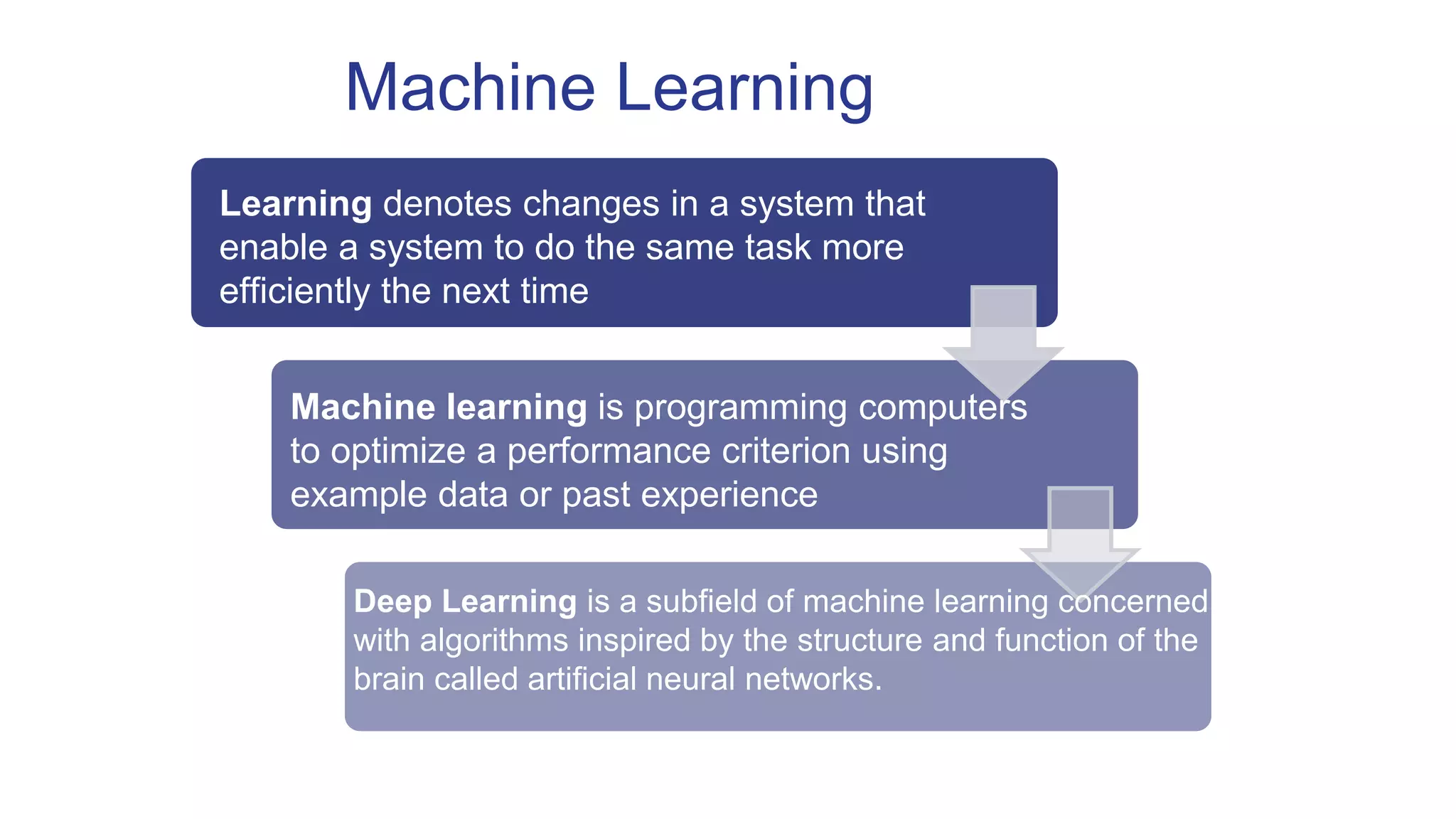 Machine Learning

Learning denotes changes in a system that enable a system to do the same task more efficiently the next time

Machine learning is programming computers to optimize a performance criterion using example data or past experience

Deep Learning is a subfield of machine learning concerned with algorithms inspired by the structure and function of the brain called artificial neural networks.